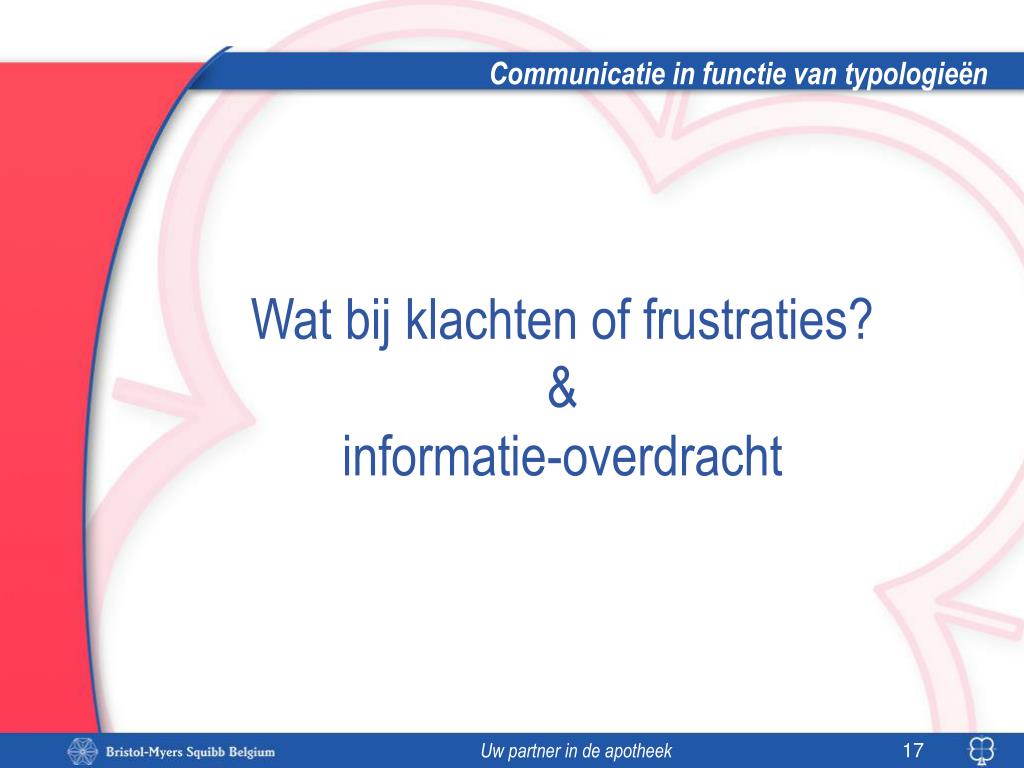 Communicatie in functie van typologieën

Wat bij klachten of frustraties?
&
informatie-overdracht

Bristol-Myers Squibb Belgium

Uw partner in de apotheek

17